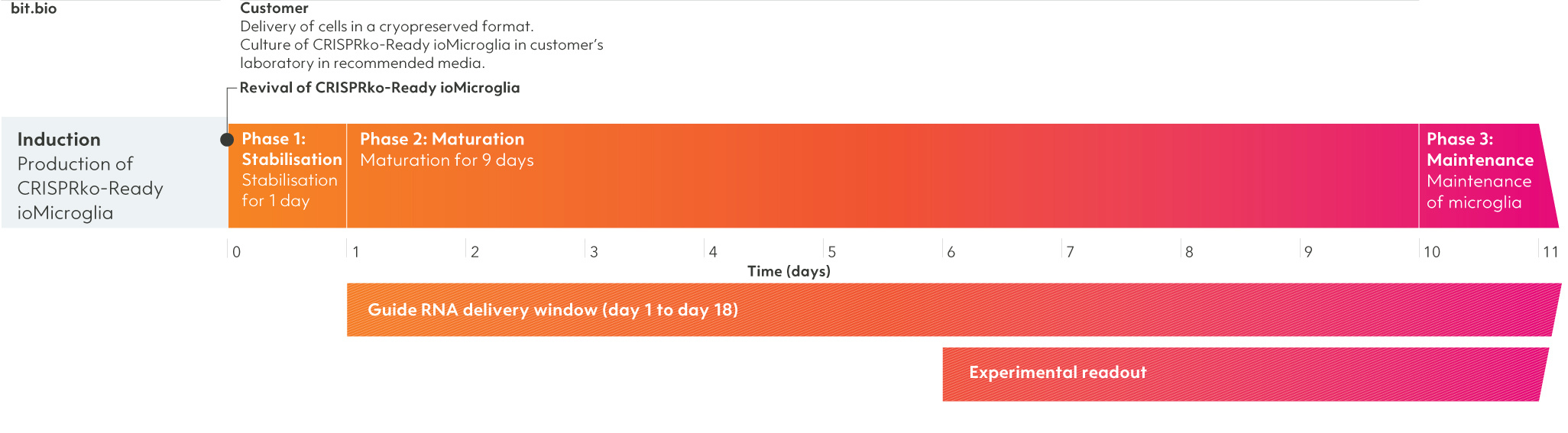 bit.bio

Customer
Delivery of cells in a cryopreserved format.
Culture of CRISPRko-Ready ioMicroglia in customer's laboratory in recommended media.

Revival of CRISPRko-Ready ioMicroglia

Induction
Production of CRISPRko-Ready ioMicroglia

Phase 1: Stabilisation
Stabilisation for 1 day

Phase 2: Maturation
Maturation for 9 days

Phase 3: Maintenance
Maintenance of microglia

0 1 2 3 4 5 6 7 8 9 10 11
Time (days)

Guide RNA delivery window (day 1 to day 18)

Experimental readout